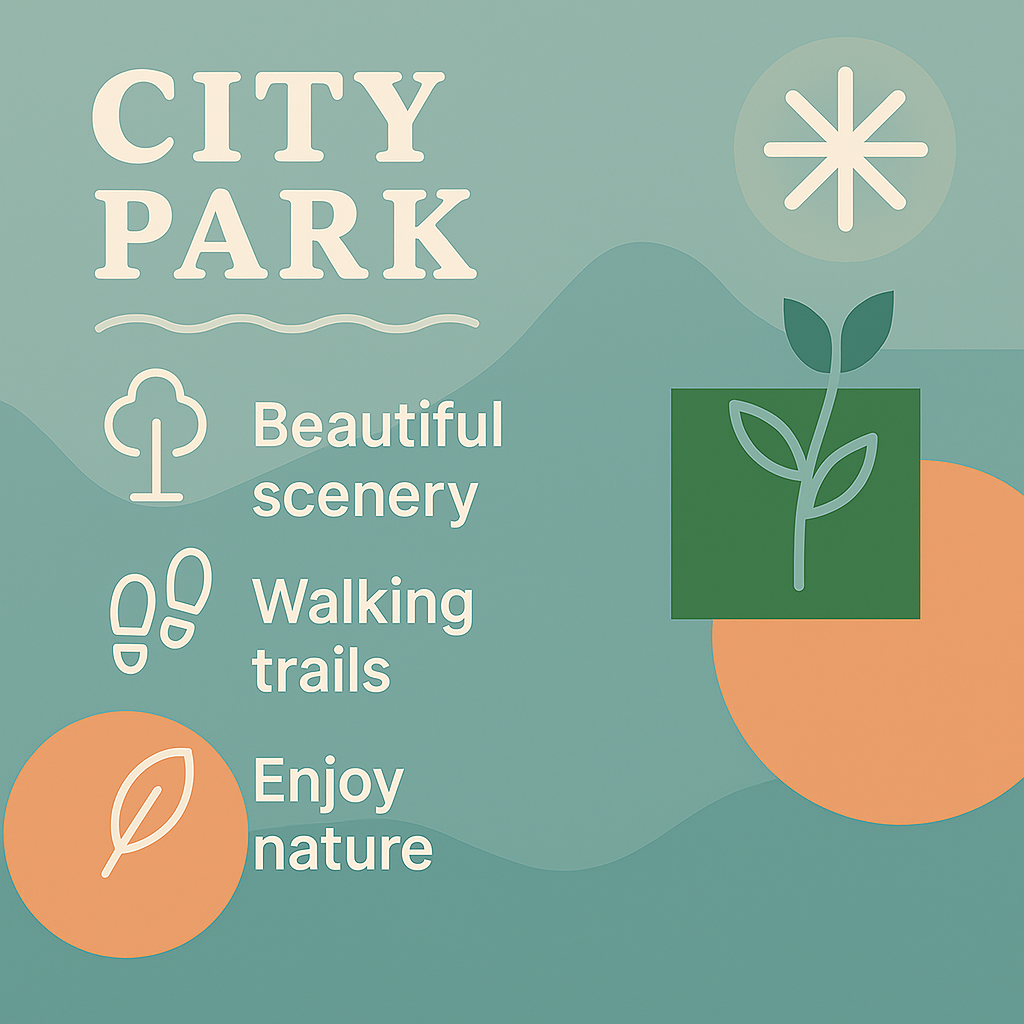 CITY PARK

Beautiful scenery

Walking trails

Enjoy nature